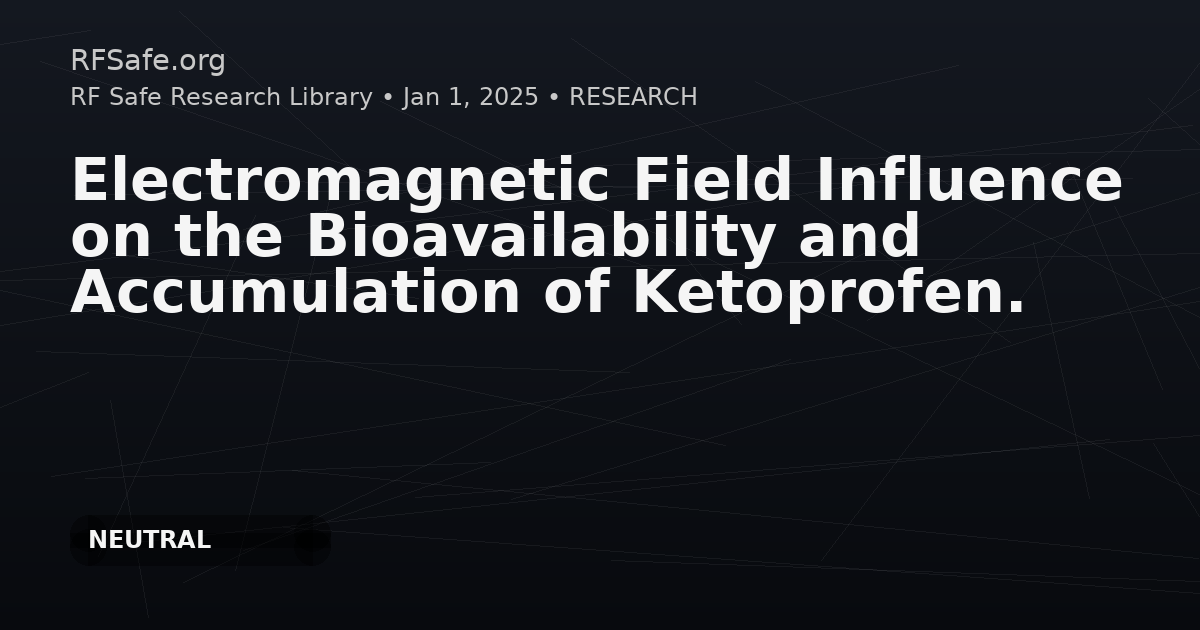 RFSafe.org
RF Safe Research Library • Jan 1, 2025 • RESEARCH

Electromagnetic Field Influence on the Bioavailability and Accumulation of Ketoprofen.

NEUTRAL